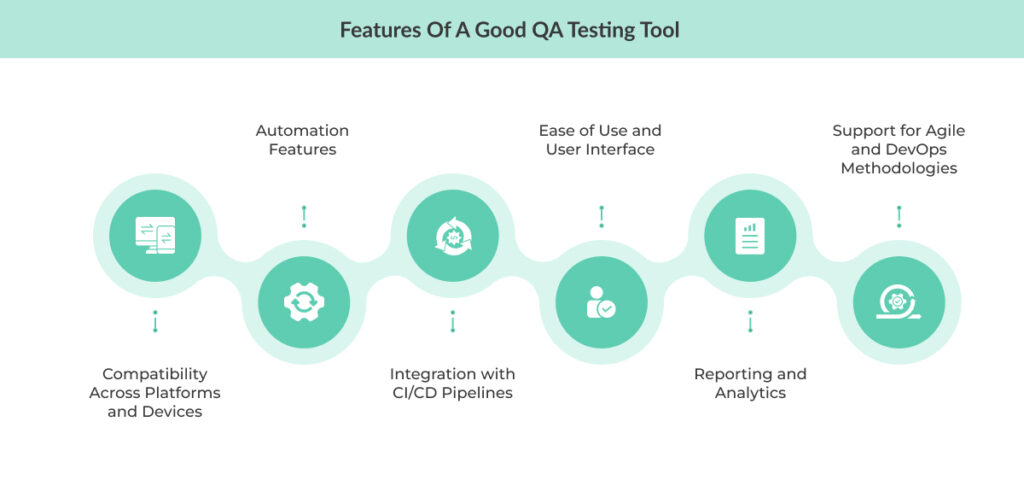 Features Of A Good QA Testing Tool

Compatibility Across Platforms and Devices

Automation Features

Integration with CI/CD Pipelines

Ease of Use and User Interface

Reporting and Analytics

Support for Agile and DevOps Methodologies